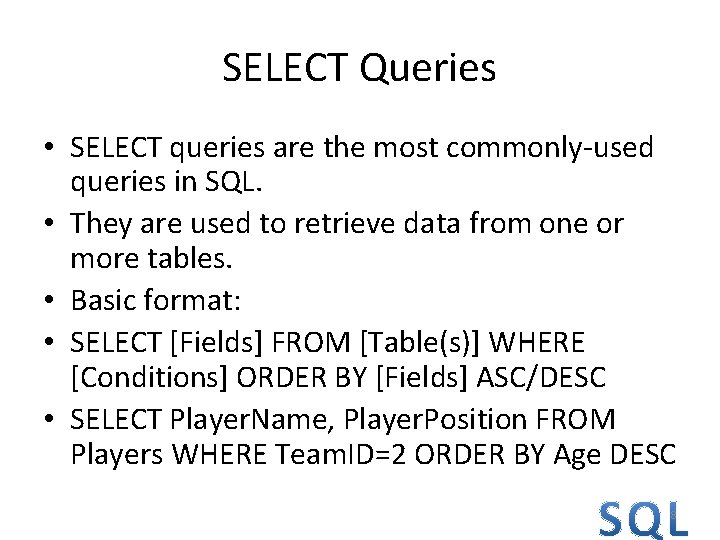 SELECT Queries

• SELECT queries are the most commonly-used queries in SQL.
• They are used to retrieve data from one or more tables.
• Basic format:
• SELECT [Fields] FROM [Table(s)] WHERE [Conditions] ORDER BY [Fields] ASC/DESC
• SELECT PlayerName, PlayerPosition FROM Players WHERE TeamID=2 ORDER BY Age DESC

SQL